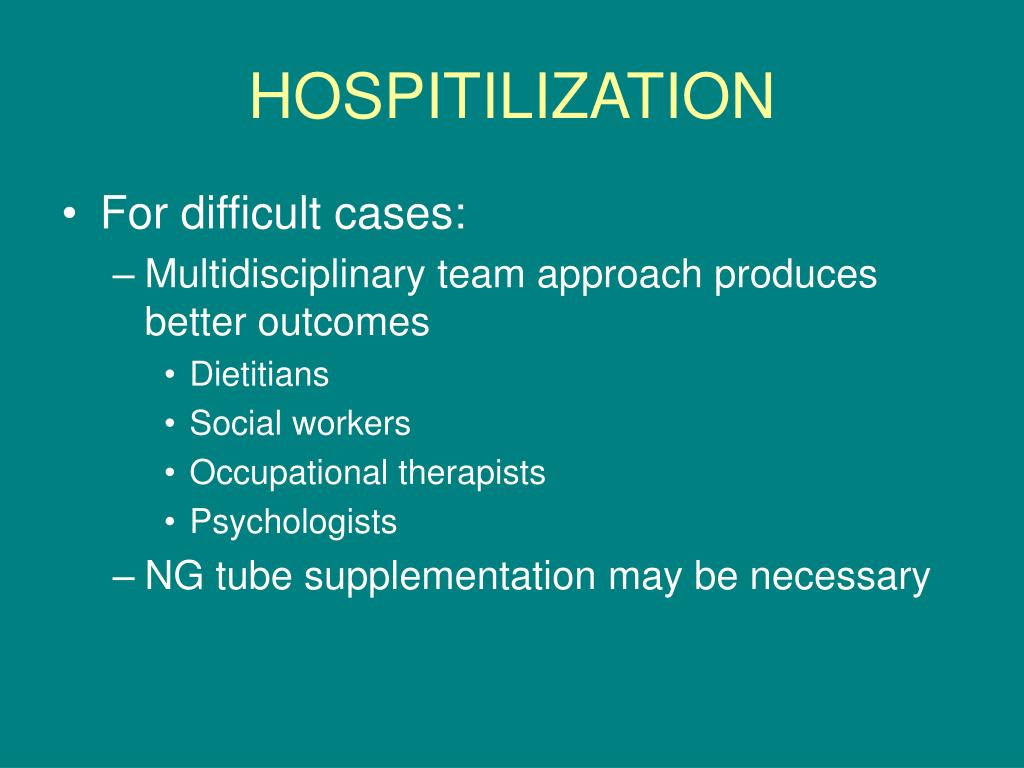 HOSPITILIZATION

• For difficult cases:
– Multidisciplinary team approach produces better outcomes
• Dietitians
• Social workers
• Occupational therapists
• Psychologists
– NG tube supplementation may be necessary